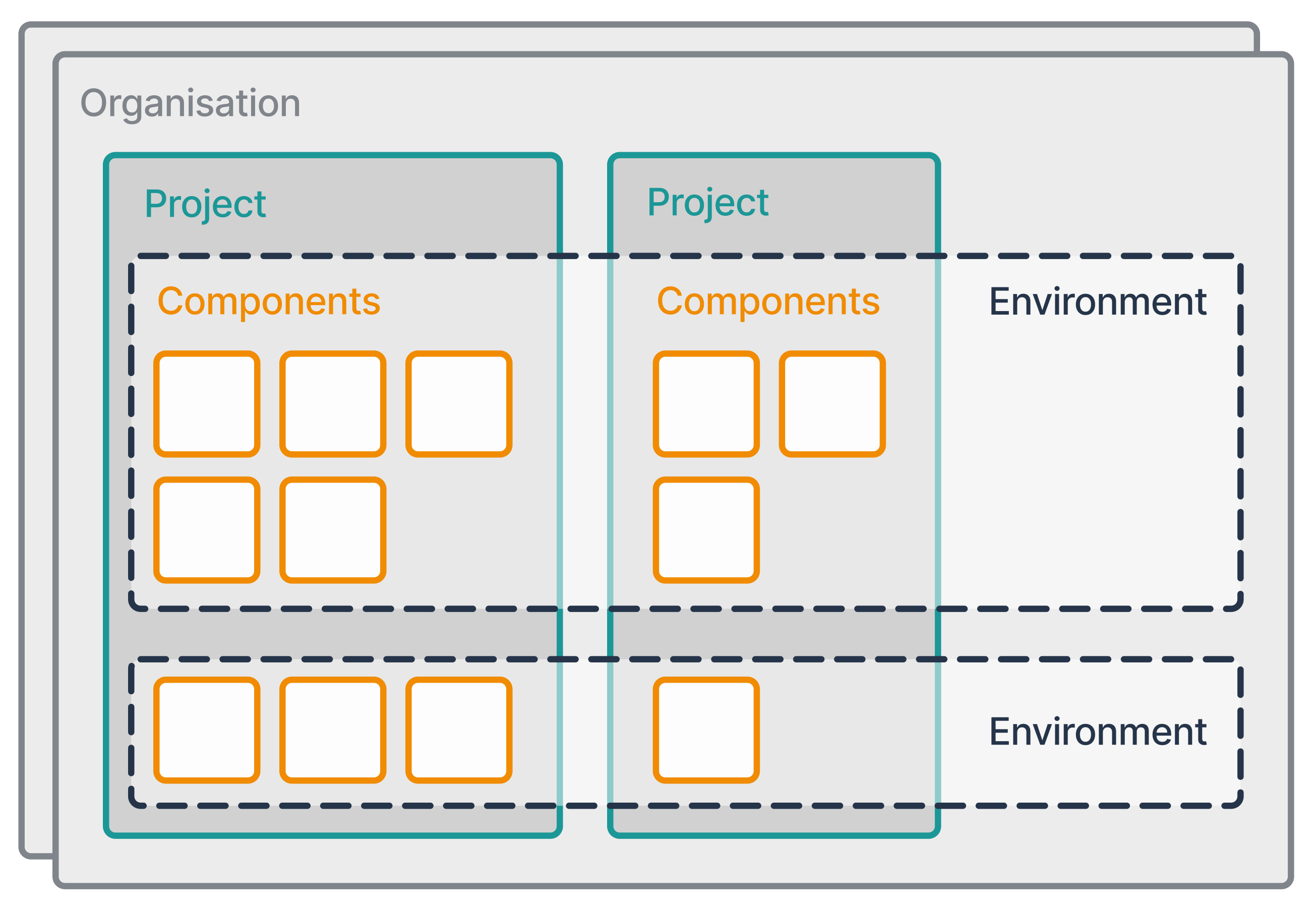 Organisation

Project

Project

Components

Components

Environment

Environment